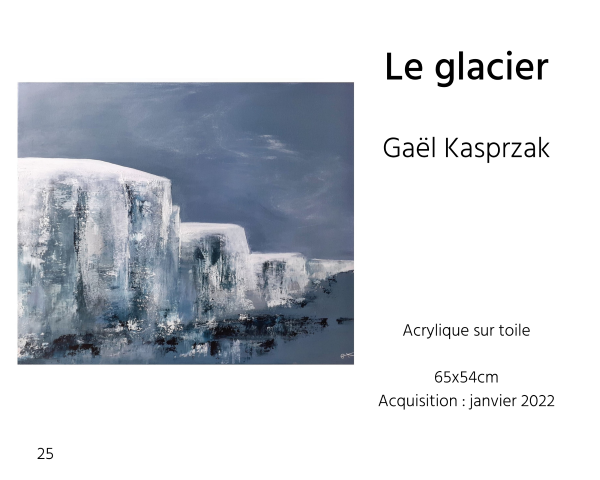 Le glacier

Gaël Kasprzak

Acrylique sur toile

65x54cm
Acquisition : janvier 2022

25